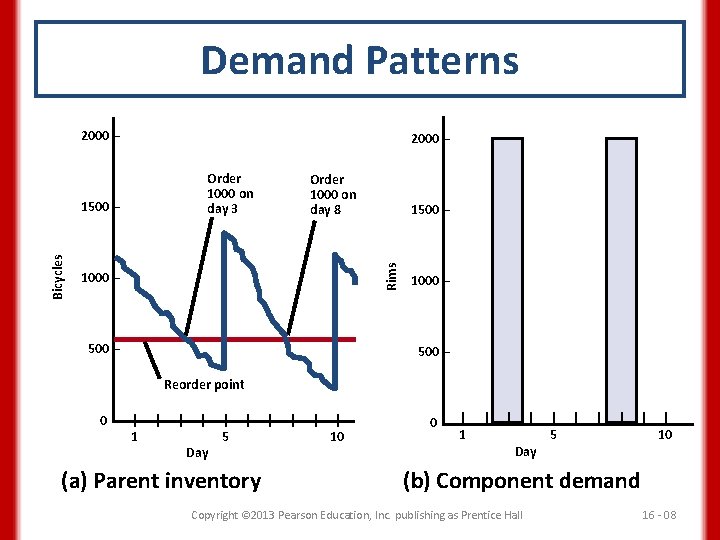 Demand Patterns

2000
1500
1000
500
0
Bicycles
Order 1000 on day 3
Order 1000 on day 8
Reorder point
1
5
10
Day

(a) Parent inventory

2000
1500
1000
500
0
Rims
1
5
10
Day

(b) Component demand

Copyright ©2013 Pearson Education, Inc. publishing as Prentice Hall

16 - 08